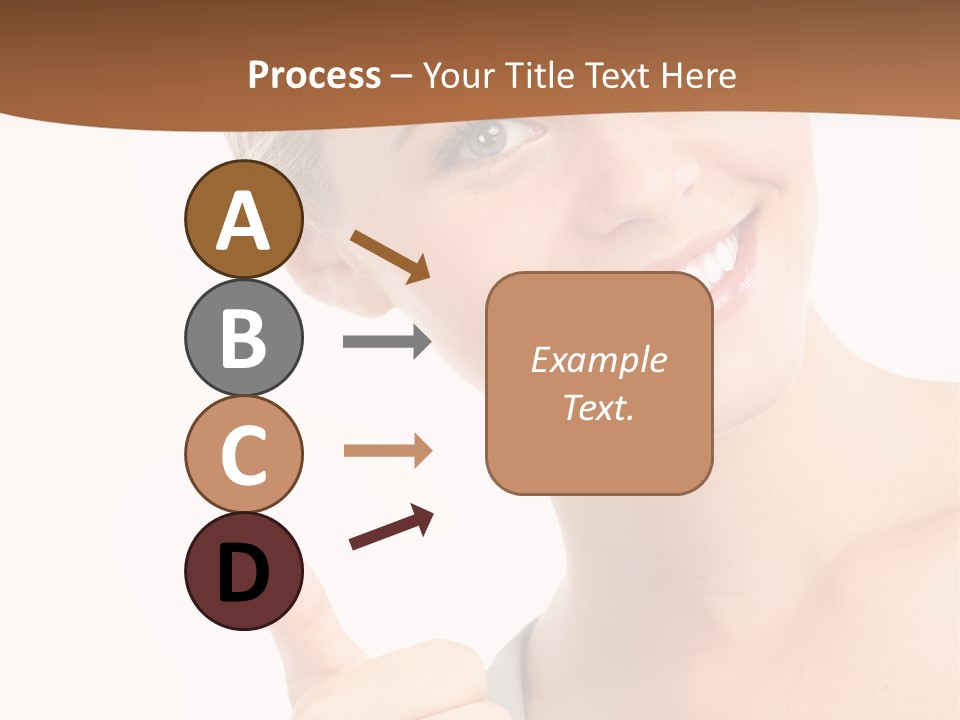 Process – Your Title Text Here

A

B

C

D

Example Text.